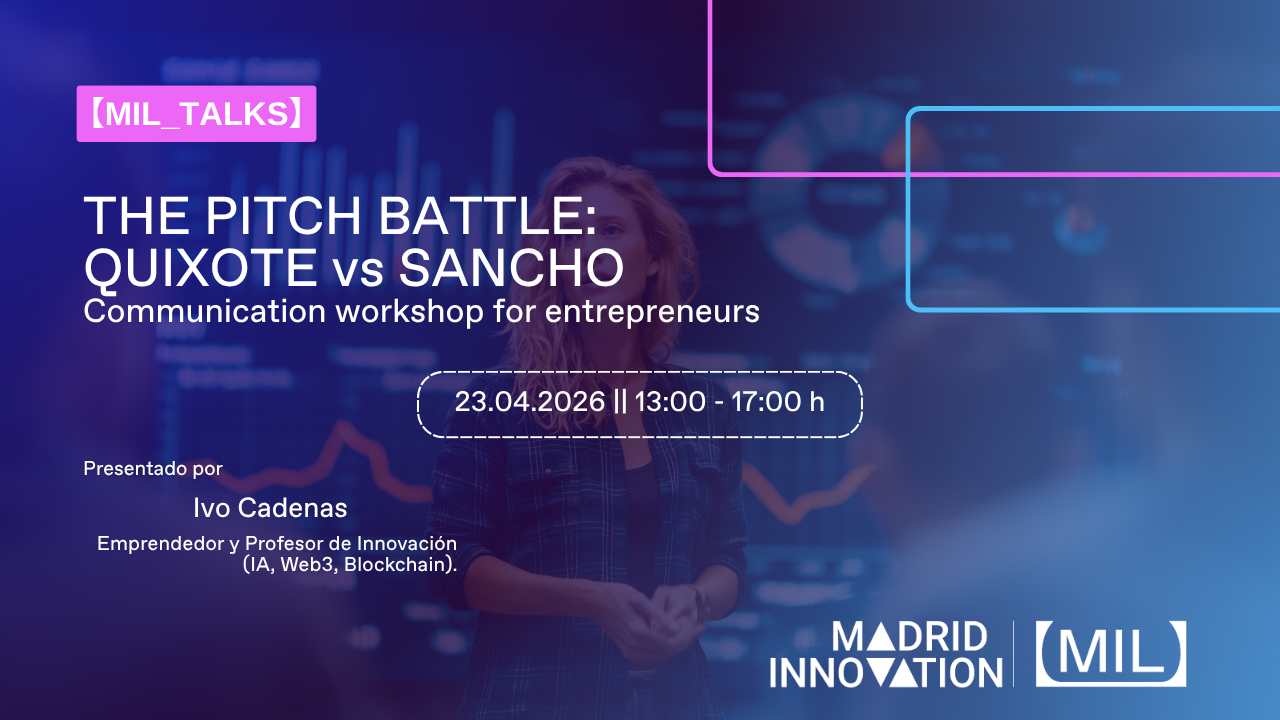 【MIL_TALKS】

THE PITCH BATTLE: QUIXOTE vs SANCHO
Communication workshop for entrepreneurs

23.04.2026 || 13:00 - 17:00 h

Presentado por

Ivo Cadenas

Emprendedor y Profesor de Innovación (IA, Web3, Blockchain).

MADRID INNOVATION 【MIL】